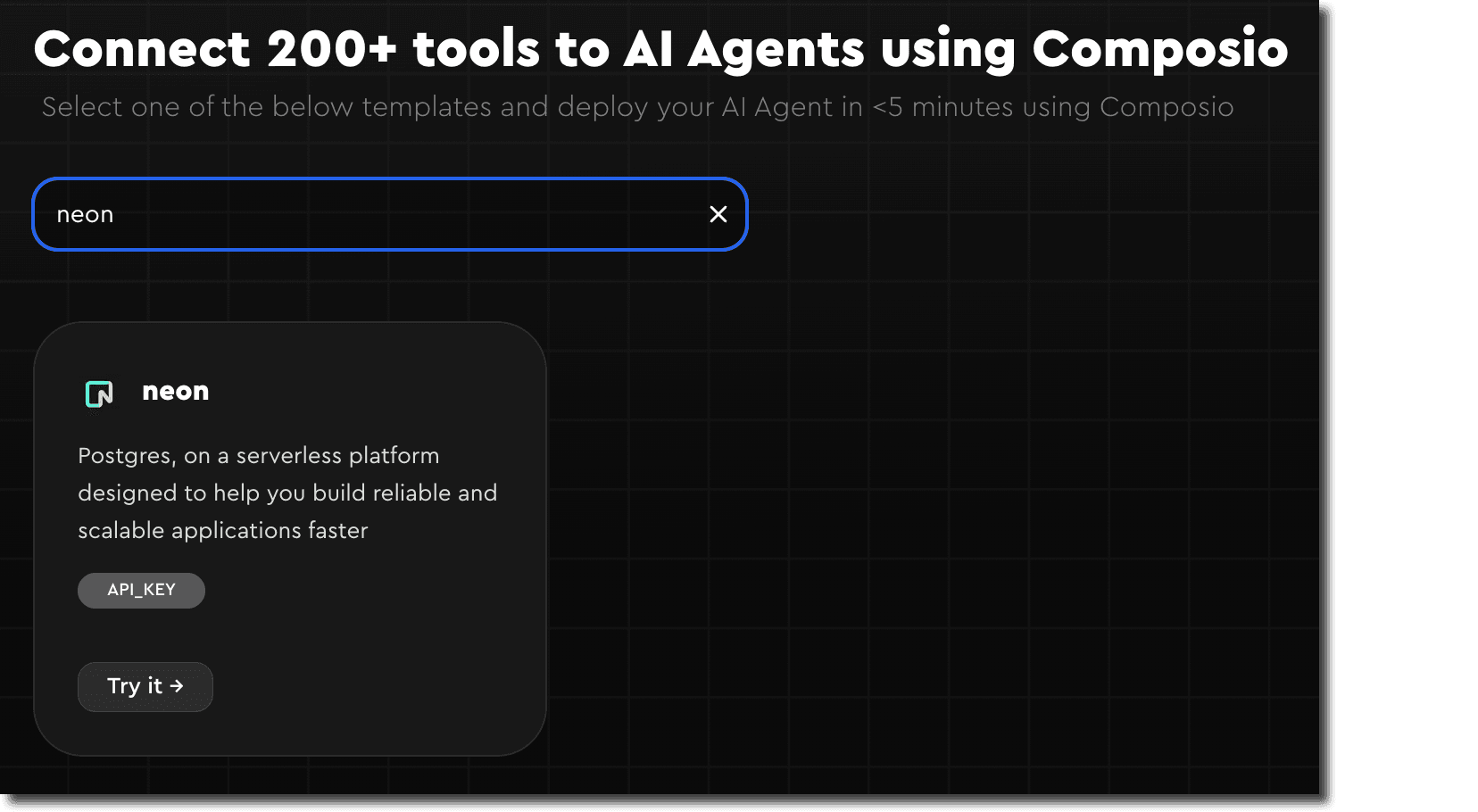 Connect 200+ tools to AI Agents using Composio

Select one of the below templates and deploy your AI Agent in <5 minutes using Composio

neon

neon

Postgres, on a serverless platform designed to help you build reliable and scalable applications faster

API_KEY

Try it →